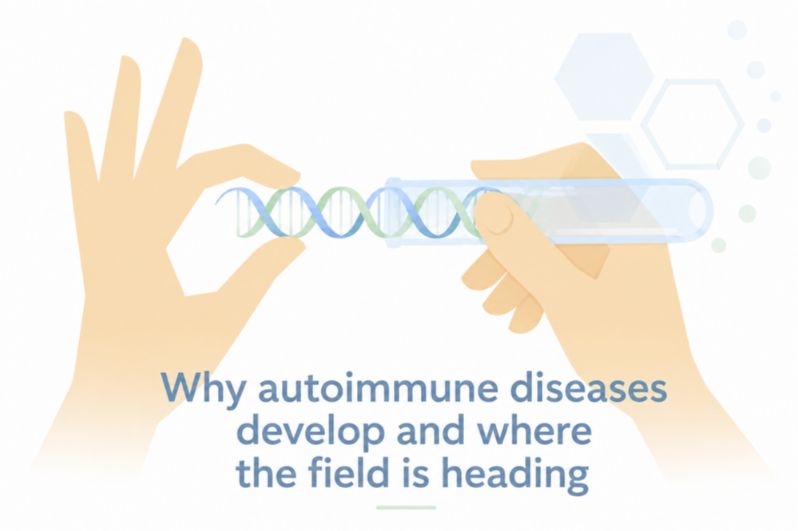 Why autoimmune diseases develop and where the field is heading